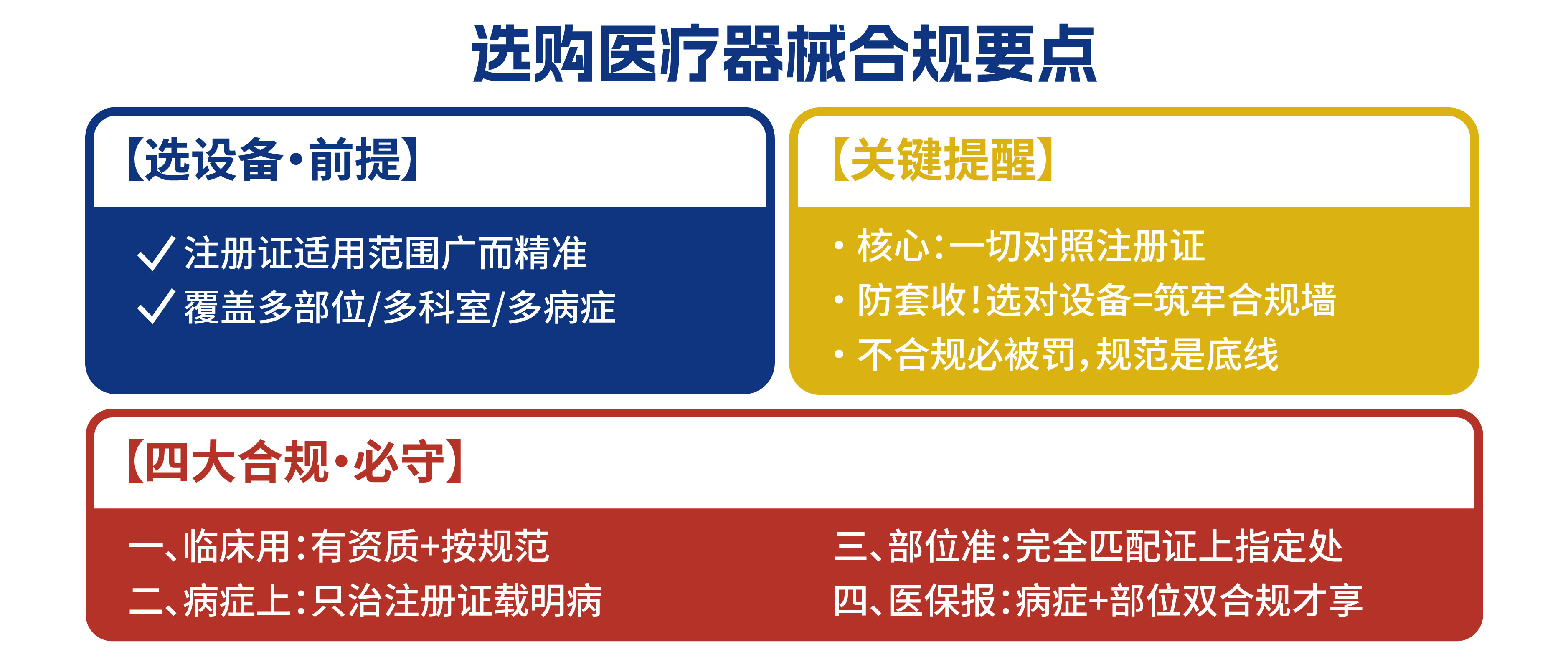 选购医疗器械合规要点

【选设备·前提】

✓ 注册证适用范围广而精准
✓ 覆盖多部位/多科室/多病症

【关键提醒】

· 核心:一切对照注册证
· 防套收!选对设备=筑牢合规墙
· 不合规必被罚,规范是底线

【四大合规·必守】

一、临床用:有资质+按规范
二、病症上:只治注册证载明病

三、部位准:完全匹配证上指定处
四、医保报:病症+部位双合规才享